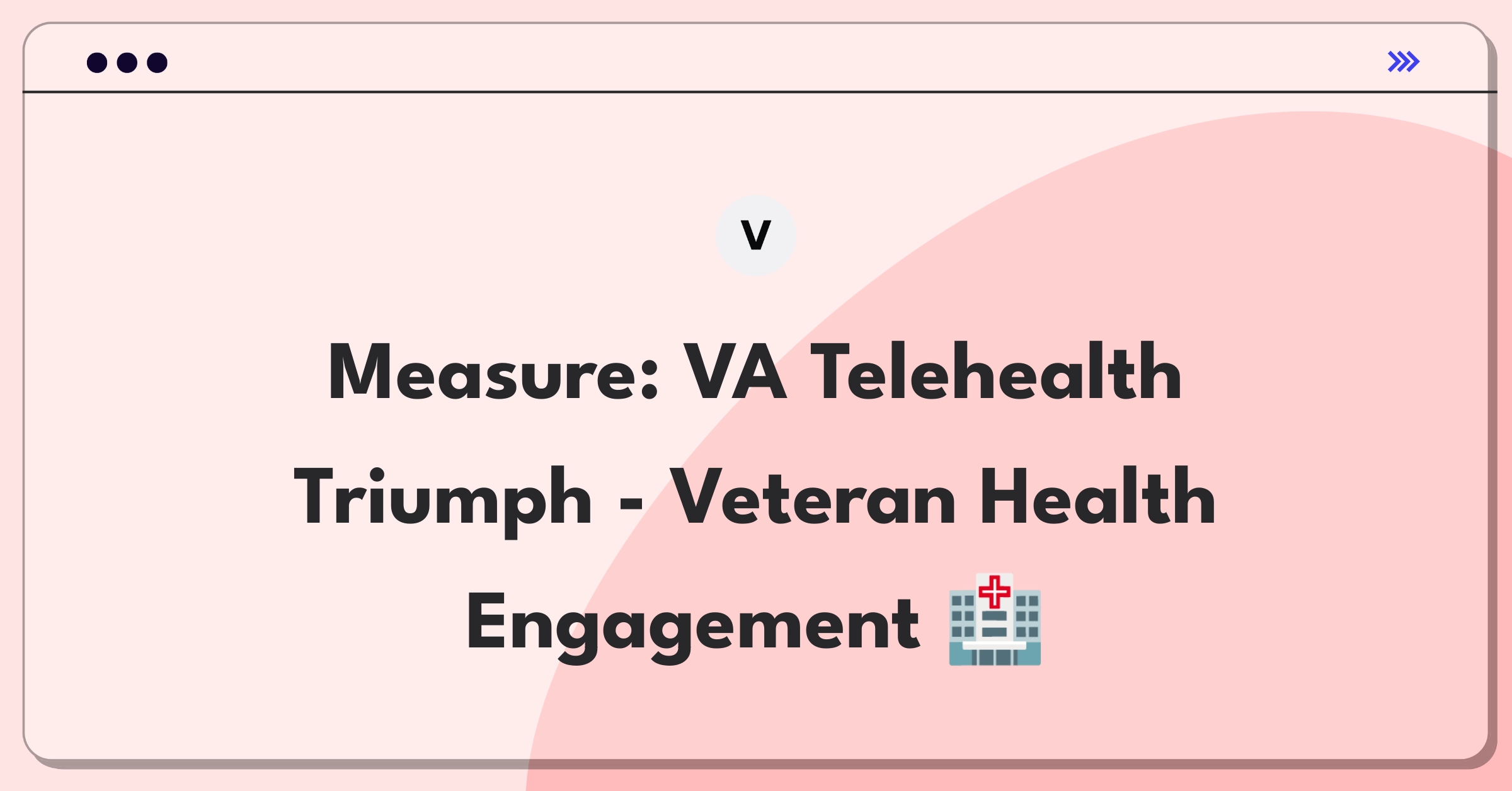 V

Measure: VA Telehealth Triumph - Veteran Health Engagement 🏥